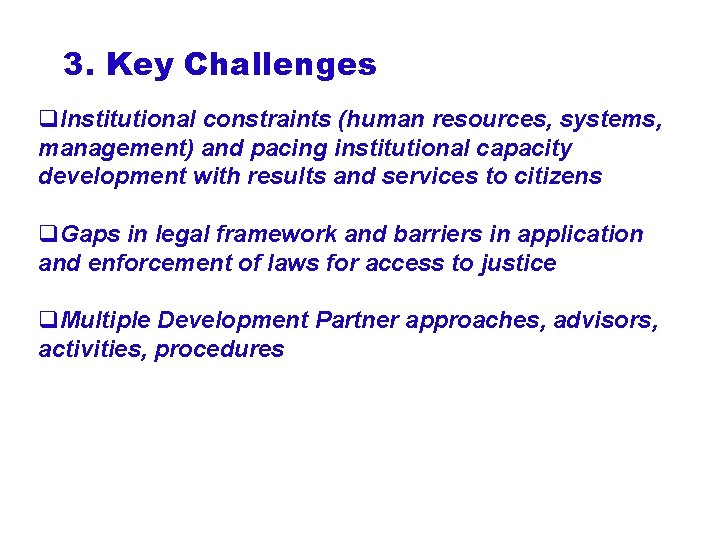 3. Key Challenges

❑Institutional constraints (human resources, systems, management) and pacing institutional capacity development with results and services to citizens

❑Gaps in legal framework and barriers in application and enforcement of laws for access to justice

❑Multiple Development Partner approaches, advisors, activities, procedures